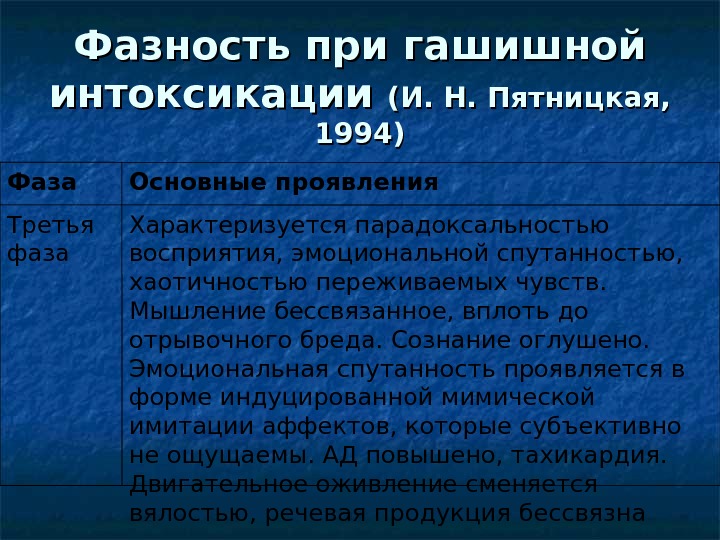 Фазность при гашишной интоксикации (И. Н. Пятницкая, 1994)

| Фаза | Основные проявления |
|---|---|
| Третья фаза | Характеризуется парадоксальностью восприятия, эмоциональной спутанностью, хаотичностью переживаемых чувств. Мышление бессвязанное, вплоть до отрывочного бреда. Сознание оглушено. Эмоциональная спутанность проявляется в форме индуцированной мимической имитации аффектов, которые субъективно не ощущаемы. АД повышено, тахикардия. Двигательное оживление сменяется вялостью, речевая продукция бессвязна |